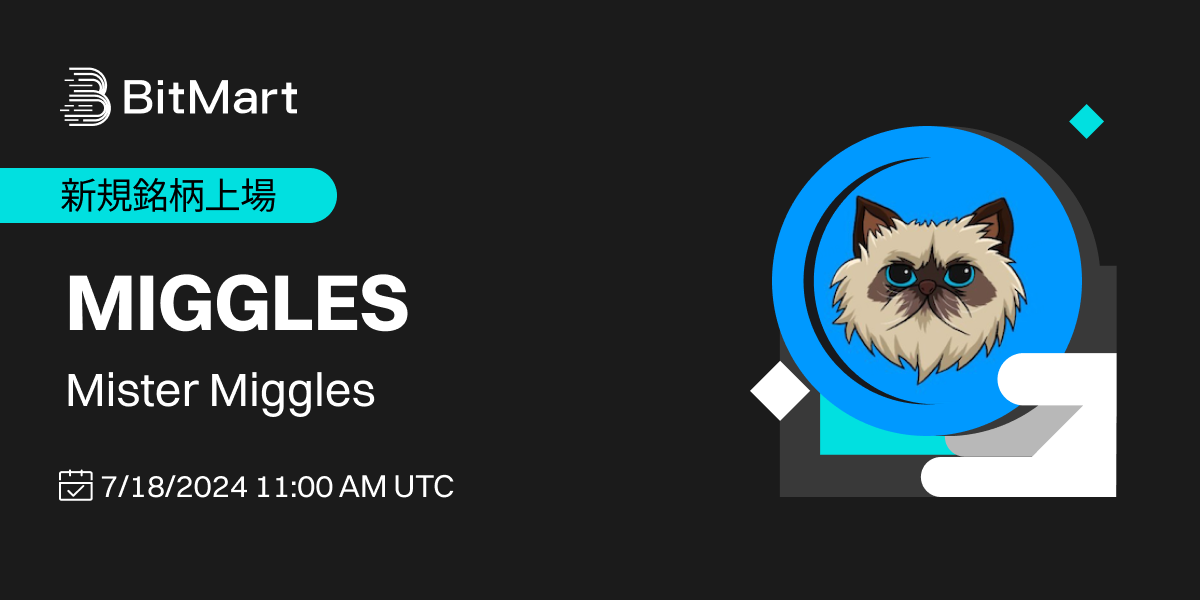 BitMart

新規銘柄上場

MIGGLES

Mister Miggles

7/18/2024 11:00 AM UTC